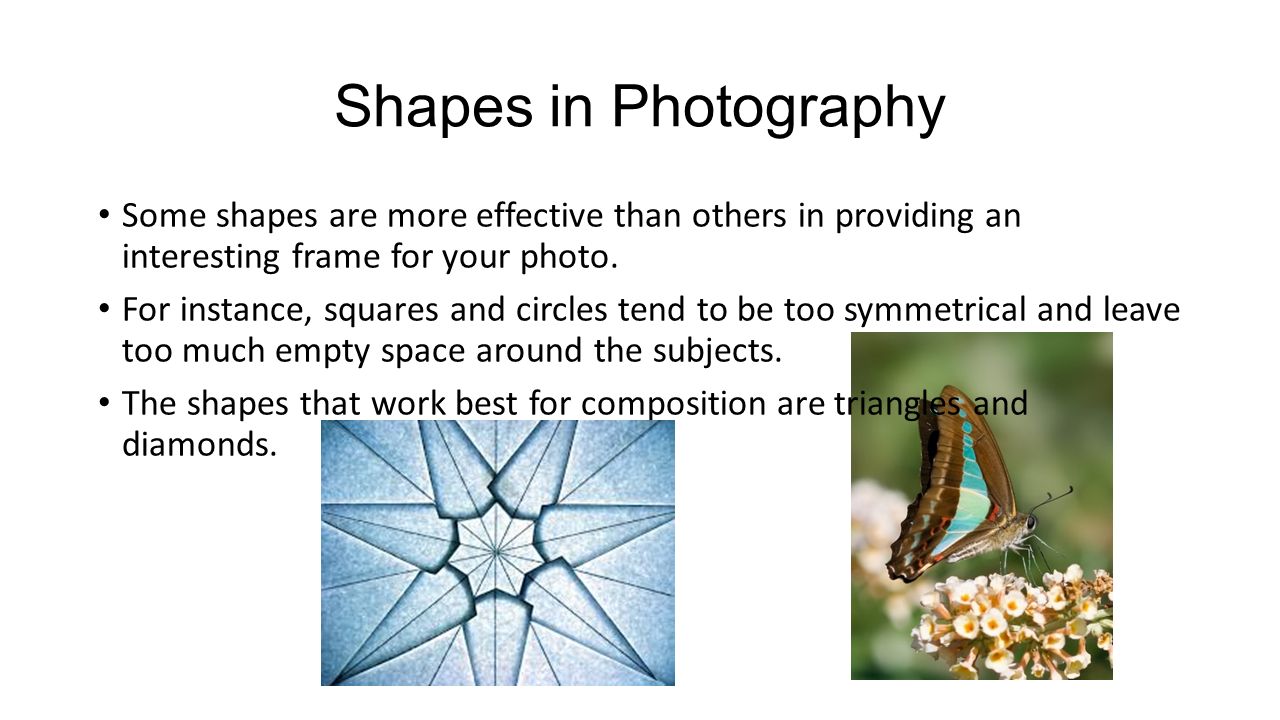 Shapes in Photography

• Some shapes are more effective than others in providing an interesting frame for your photo.

• For instance, squares and circles tend to be too symmetrical and leave too much empty space around the subjects.

• The shapes that work best for composition are triangles and diamonds.